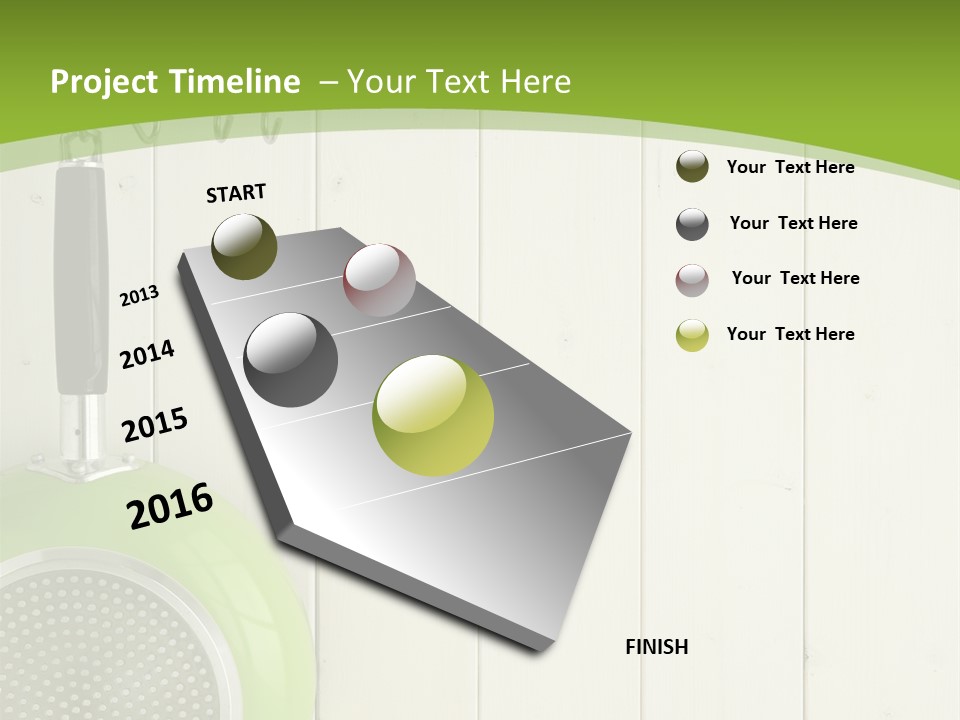 Project Timeline – Your Text Here

START

2013

2014

2015

2016

FINISH

Your Text Here

Your Text Here

Your Text Here

Your Text Here